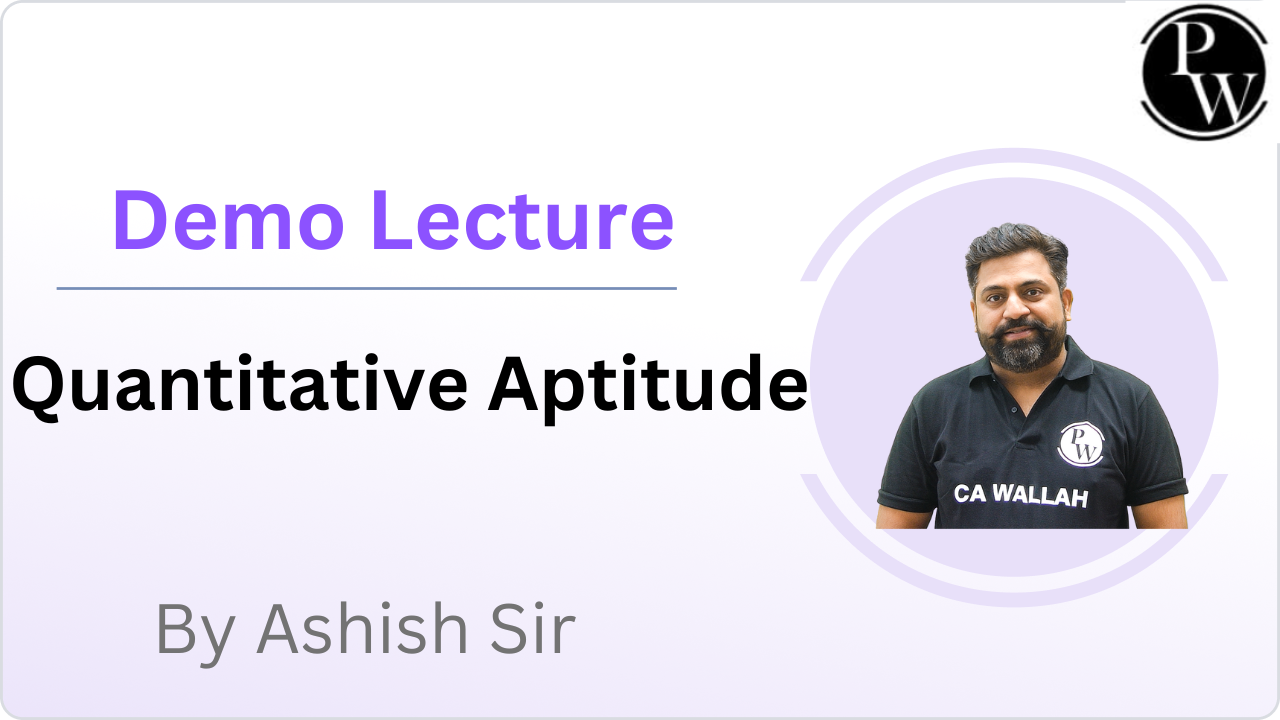 PW

Demo Lecture

Quantitative Aptitude

PW

CA WALLAH

By Ashish Sir